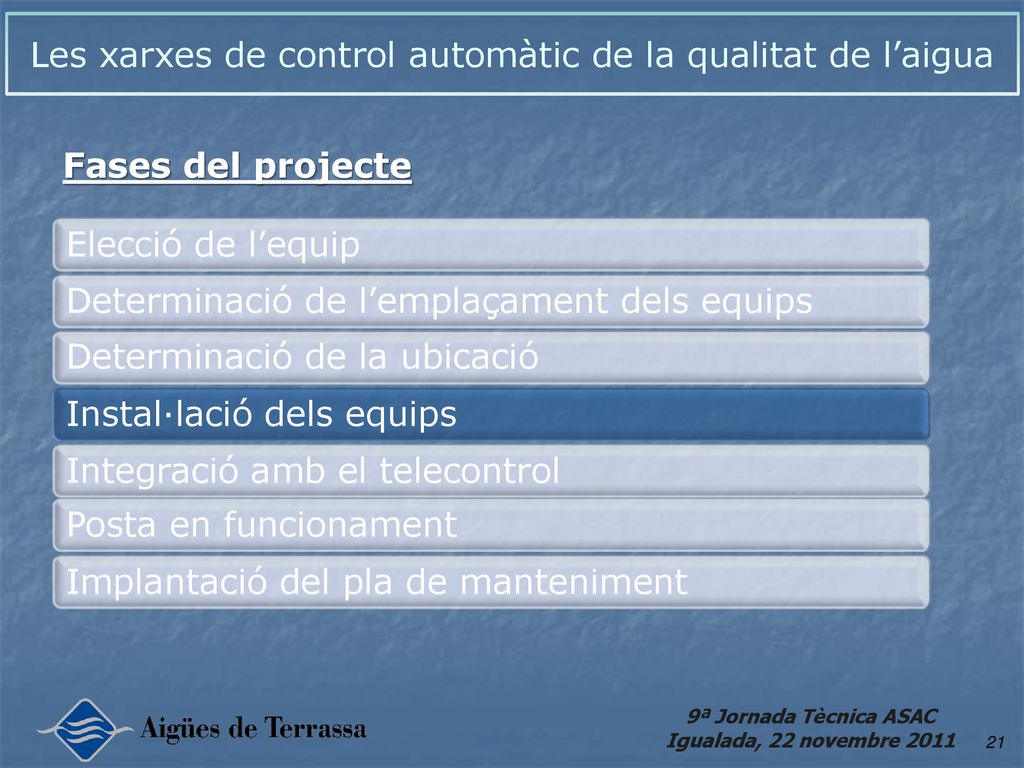 Les xarxes de control automàtic de la qualitat de l’aigua

Fases del projecte

Elecció de l’equip

Determinació de l’emplaçament dels equips

Determinació de la ubicació

Instal·lació dels equips

Integració amb el telecontrol

Posta en funcionament

Implantació del pla de manteniment

Aigües de Terrassa

9ª Jornada Tècnica ASAC
Igualada, 22 novembre 2011

21